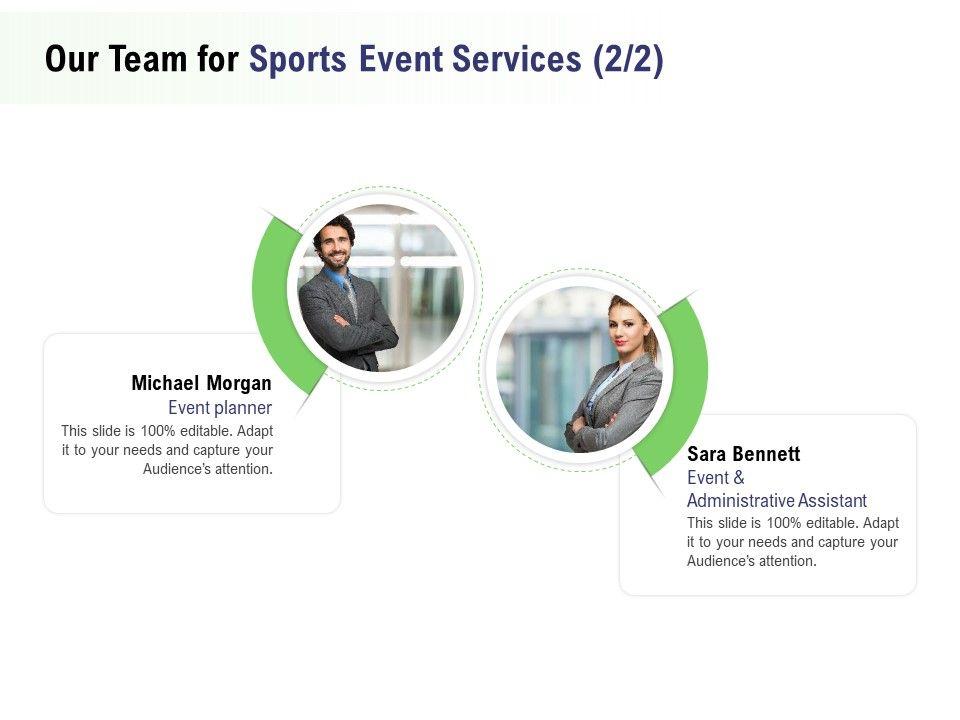 Our Team for Sports Event Services (2/2)

Michael Morgan
Event planner
This slide is 100% editable. Adapt it to your needs and capture your Audience's attention.

Sara Bennett
Event & Administrative Assistant
This slide is 100% editable. Adapt it to your needs and capture your Audience's attention.